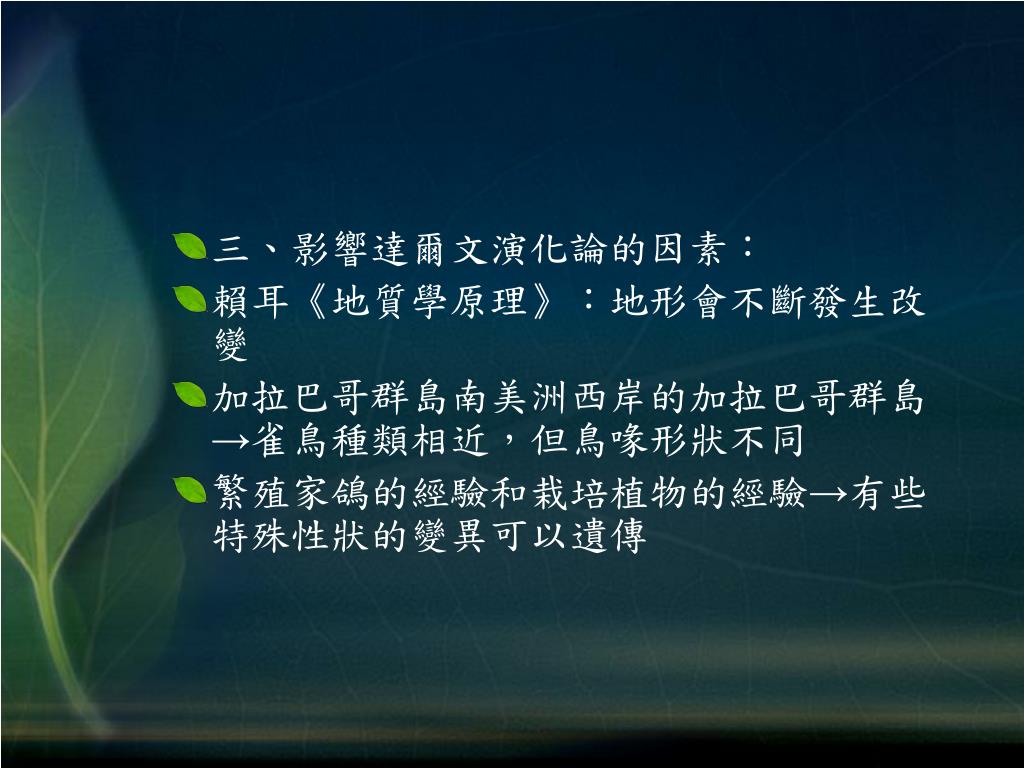 三、影響達爾文演化論的因素：

賴耳《地質學原理》：地形會不斷發生改變

加拉巴哥群島南美洲西岸的加拉巴哥群島→雀鳥種類相近，但鳥喙形狀不同

繁殖家鴿的經驗和栽培植物的經驗→有些特殊性狀的變異可以遺傳